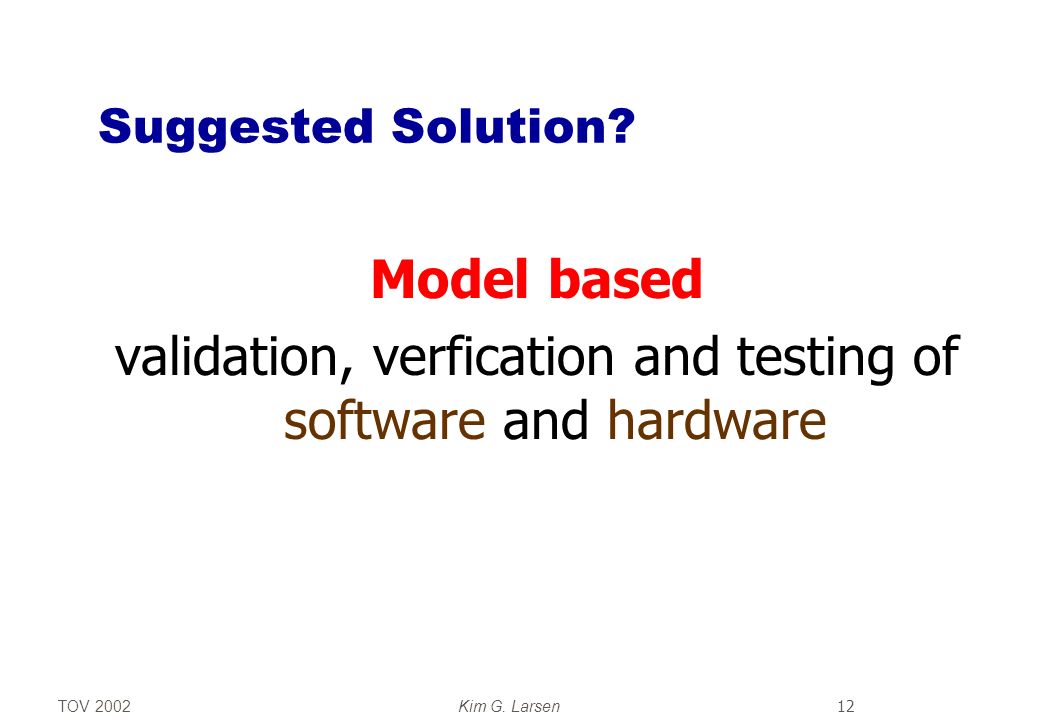 Suggested Solution?

Model based

validation, verfication and testing of software and hardware

TOV 2002

Kim G. Larsen

12